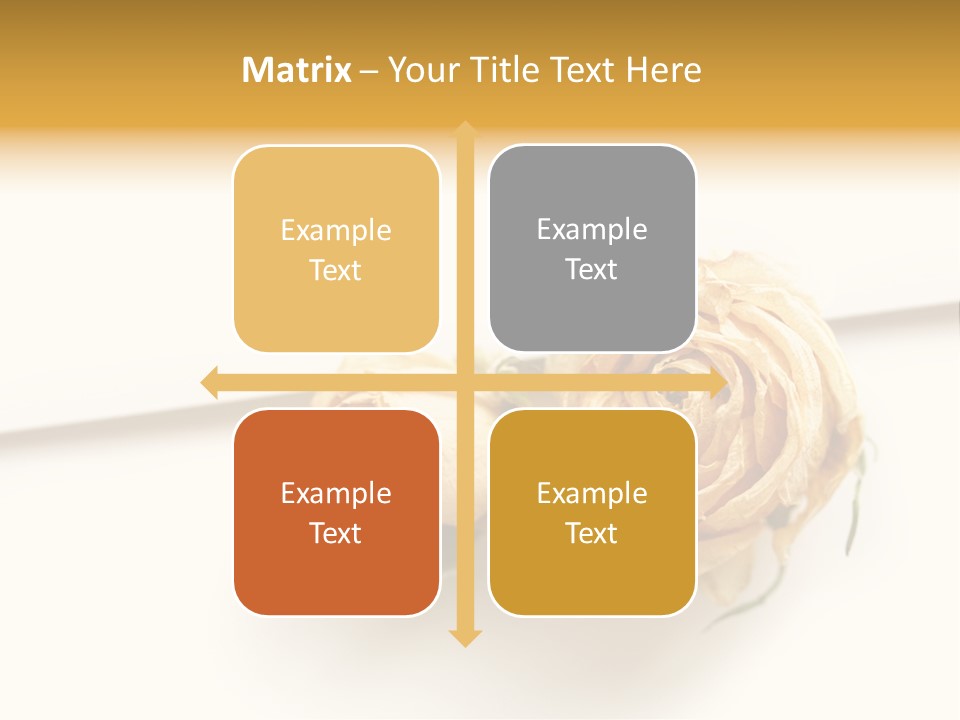 Matrix – Your Title Text Here

Example Text

Example Text

Example Text

Example Text